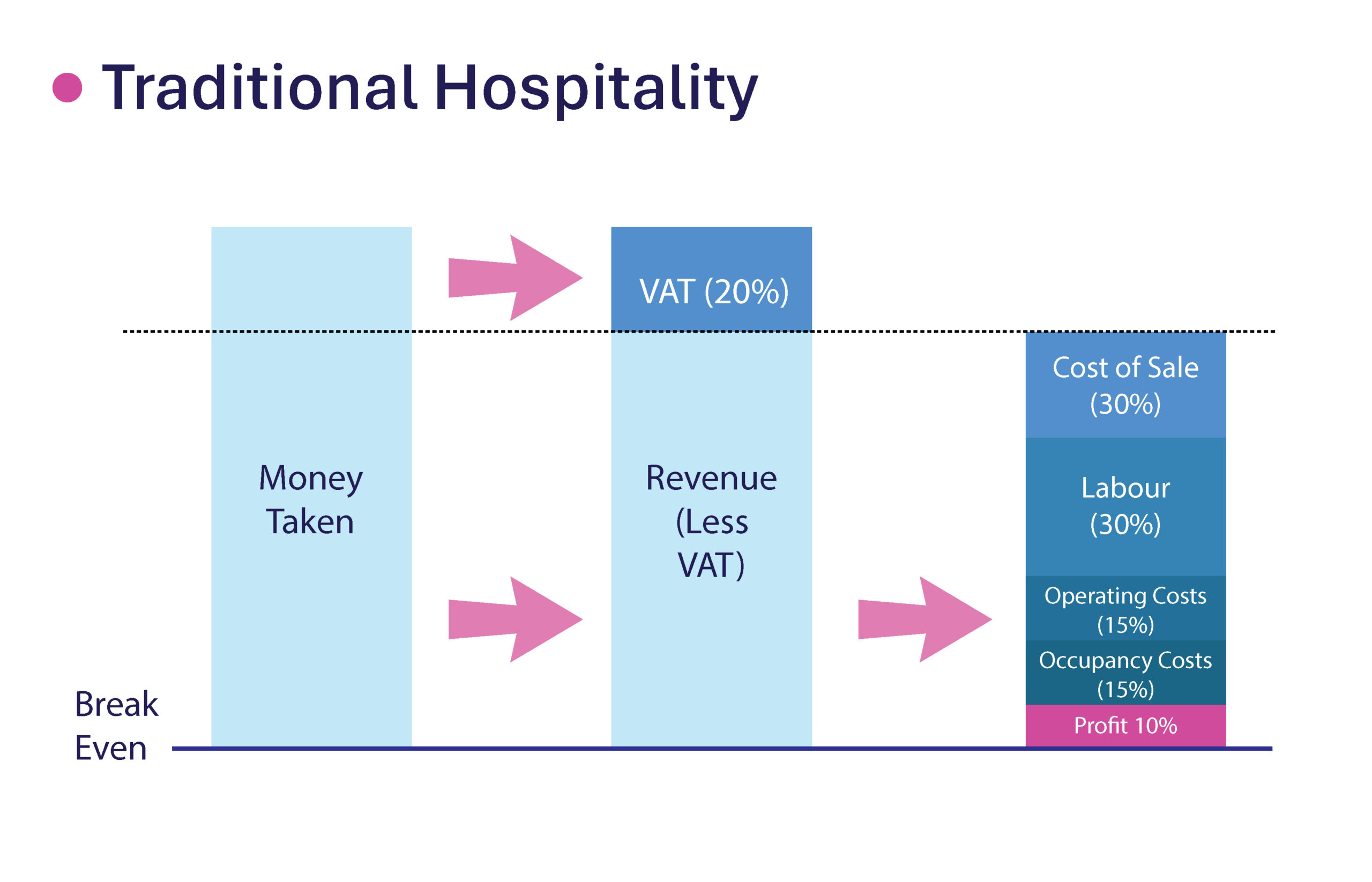 Traditional Hospitality

Money Taken

VAT (20%)

Revenue (Less VAT)

Cost of Sale (30%)

Labour (30%)

Operating Costs (15%)

Occupancy Costs (15%)

Profit 10%

Break Even